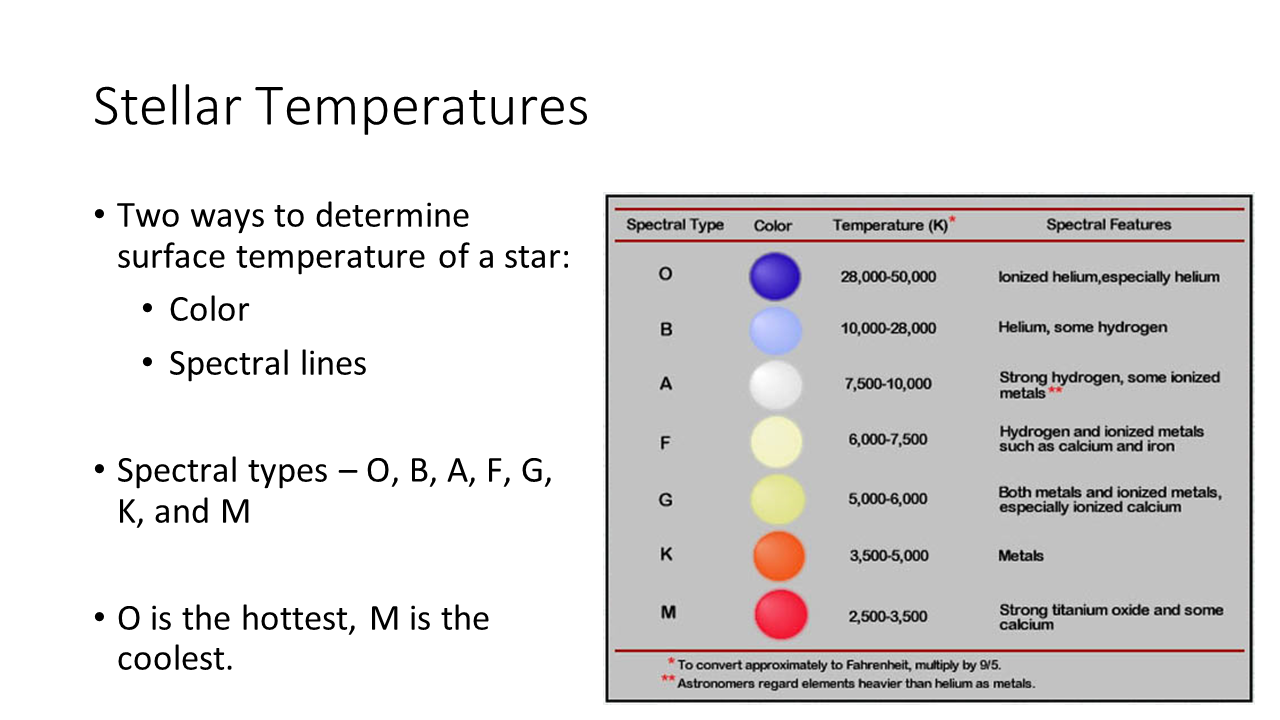 Stellar Temperatures

• Two ways to determine surface temperature of a star:
  • Color
  • Spectral lines

• Spectral types – O, B, A, F, G, K, and M

• O is the hottest, M is the coolest.

| Spectral Type | Color | Temperature (K)* | Spectral Features |
|---|---|---|---|
| O | | 28,000-50,000 | Ionized helium,especially helium |
| B | | 10,000-28,000 | Helium, some hydrogen |
| A | | 7,500-10,000 | Strong hydrogen, some ionized metals** |
| F | | 6,000-7,500 | Hydrogen and ionized metals such as calcium and iron |
| G | | 5,000-6,000 | Both metals and ionized metals, especially ionized calcium |
| K | | 3,500-5,000 | Metals |
| M | | 2,500-3,500 | Strong titanium oxide and some calcium |

* To convert approximately to Fahrenheit, multiply by 9/5.
** Astronomers regard elements heavier than helium as metals.